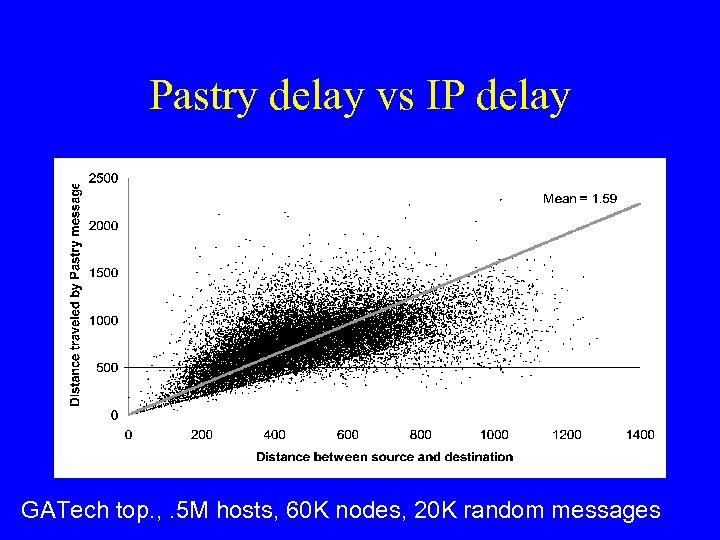 Pastry delay vs IP delay

Distance traveled by Pastry message

2500
2000
1500
1000
500
0

Mean = 1.59

0 200 400 600 800 1000 1200 1400

Distance between source and destination

GATech top., .5M hosts, 60K nodes, 20K random messages